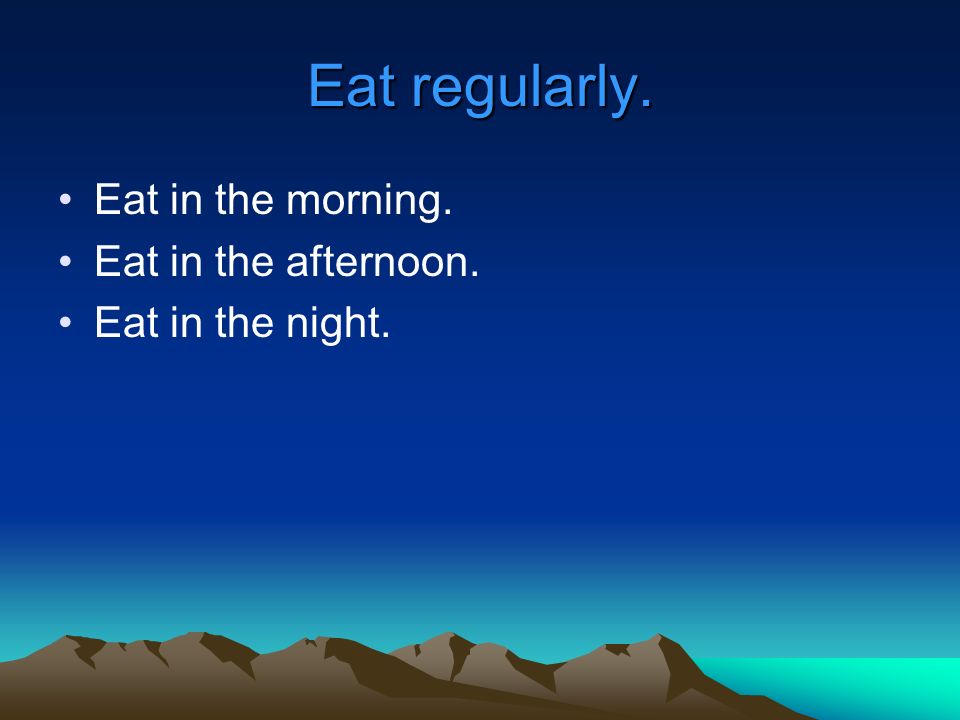 Eat regularly.

• Eat in the morning.
• Eat in the afternoon.
• Eat in the night.